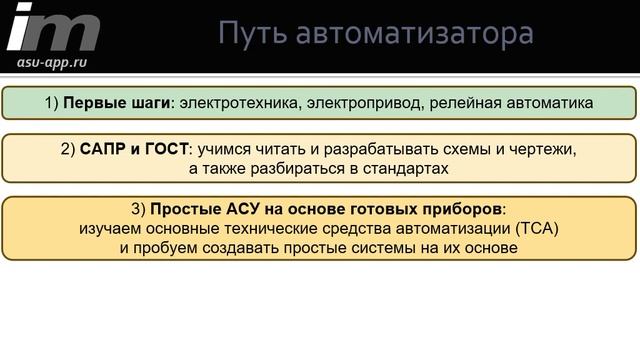 im
asu-app.ru

Путь автоматизатора

1) Первые шаги: электротехника, электропривод, релейная автоматика

2) САПР и ГОСТ: учимся читать и разрабатывать схемы и чертежи, а также разбираться в стандартах

3) Простые АСУ на основе готовых приборов: изучаем основные технические средства автоматизации (ТСА) и пробуем создавать простые системы на их основе